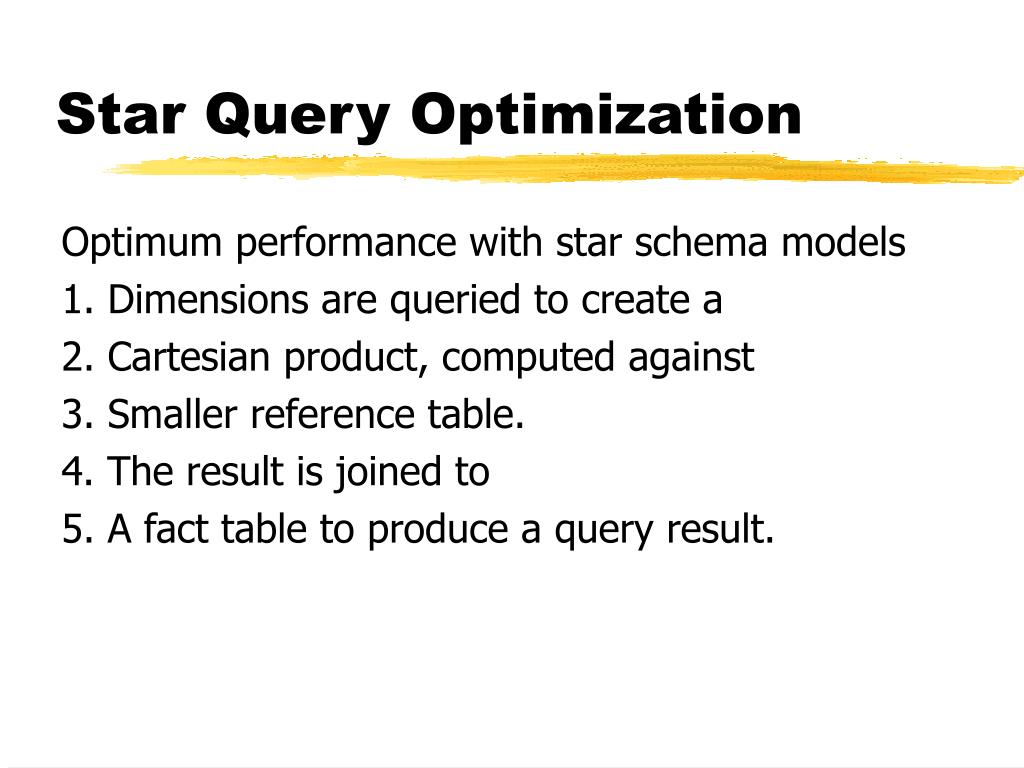 Star Query Optimization

Optimum performance with star schema models
1. Dimensions are queried to create a
2. Cartesian product, computed against
3. Smaller reference table.
4. The result is joined to
5. A fact table to produce a query result.